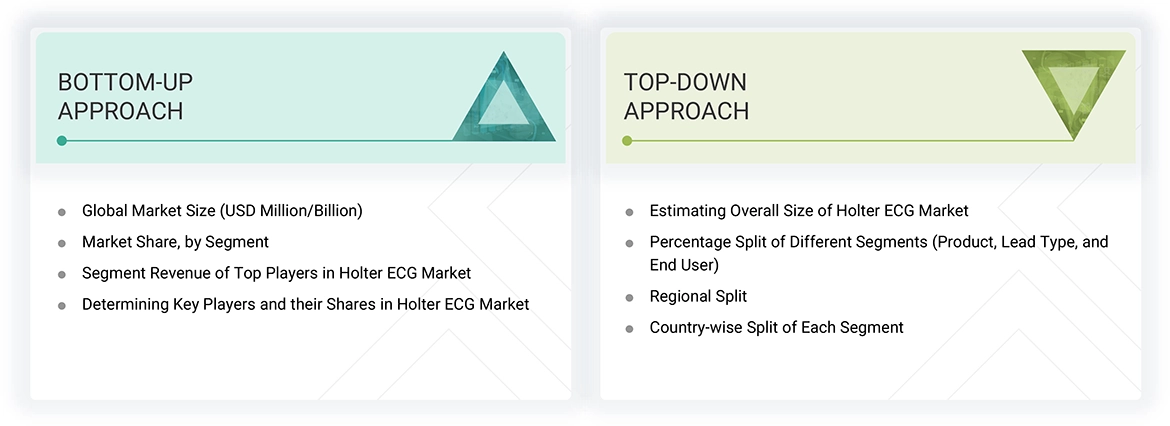 BOTTOM-UP APPROACH

- Global Market Size (USD Million/Billion)
- Market Share, by Segment
- Segment Revenue of Top Players in Holter ECG Market
- Determining Key Players and their Shares in Holter ECG Market

TOP-DOWN APPROACH

- Estimating Overall Size of Holter ECG Market
- Percentage Split of Different Segments (Product, Lead Type, and End User)
- Regional Split
- Country-wise Split of Each Segment